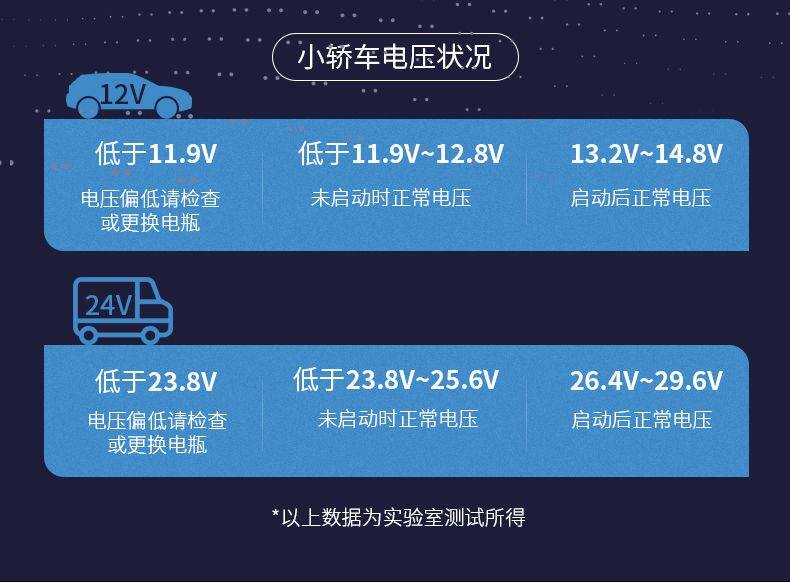 小轿车电压状况

12V

低于11.9V
电压偏低请检查或更换电瓶

低于11.9V~12.8V
未启动时正常电压

13.2V~14.8V
启动后正常电压

24V

低于23.8V
电压偏低请检查或更换电瓶

低于23.8V~25.6V
未启动时正常电压

26.4V~29.6V
启动后正常电压

*以上数据为实验室测试所得